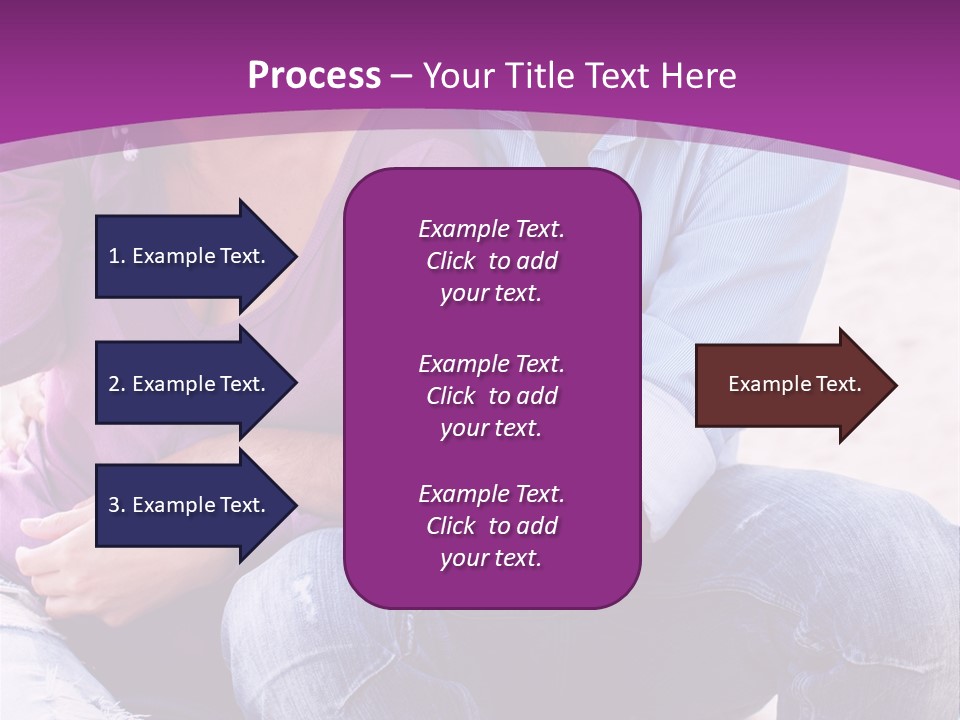 Process – Your Title Text Here

1. Example Text.

2. Example Text.

3. Example Text.

Example Text. Click to add your text.

Example Text. Click to add your text.

Example Text. Click to add your text.

Example Text.